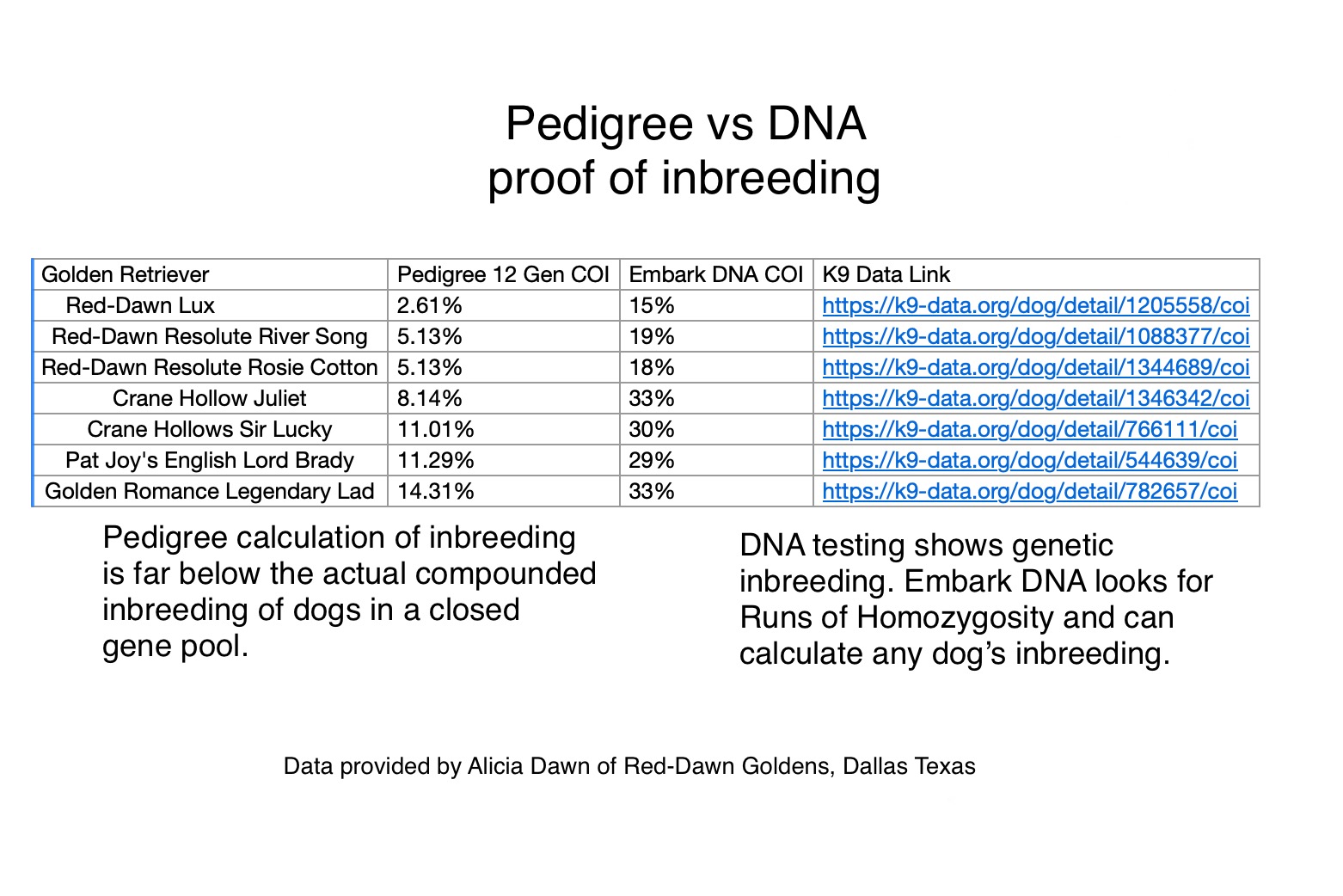 Pedigree vs DNA
proof of inbreeding

| Golden Retriever | Pedigree 12 Gen COI | Embark DNA COI | K9 Data Link |
|---|---|---|---|
| Red-Dawn Lux | 2.61% | 15% | https://k9-data.org/dog/detail/1205558/coi |
| Red-Dawn Resolute River Song | 5.13% | 19% | https://k9-data.org/dog/detail/1088377/coi |
| Red-Dawn Resolute Rosie Cotton | 5.13% | 18% | https://k9-data.org/dog/detail/1344689/coi |
| Crane Hollow Juliet | 8.14% | 33% | https://k9-data.org/dog/detail/1346342/coi |
| Crane Hollows Sir Lucky | 11.01% | 30% | https://k9-data.org/dog/detail/766111/coi |
| Pat Joy's English Lord Brady | 11.29% | 29% | https://k9-data.org/dog/detail/544639/coi |
| Golden Romance Legendary Lad | 14.31% | 33% | https://k9-data.org/dog/detail/782657/coi |

Pedigree calculation of inbreeding is far below the actual compounded inbreeding of dogs in a closed gene pool.

DNA testing shows genetic inbreeding. Embark DNA looks for Runs of Homozygosity and can calculate any dog's inbreeding.

Data provided by Alicia Dawn of Red-Dawn Goldens, Dallas Texas